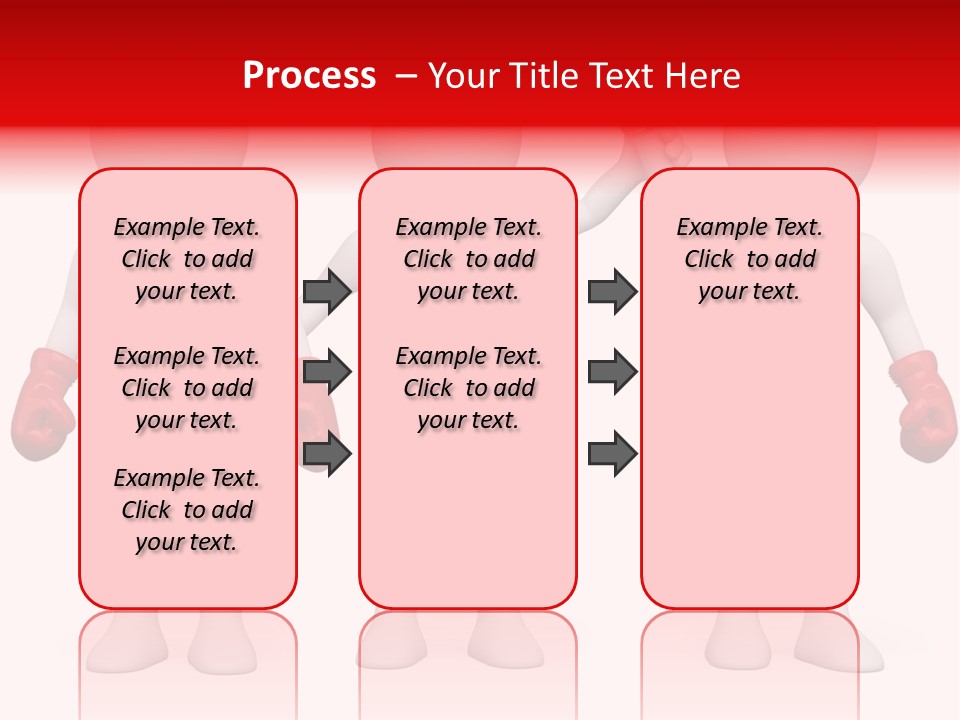 Process – Your Title Text Here

Example Text. Click to add your text.

Example Text. Click to add your text.

Example Text. Click to add your text.

Example Text. Click to add your text.

Example Text. Click to add your text.

Example Text. Click to add your text.